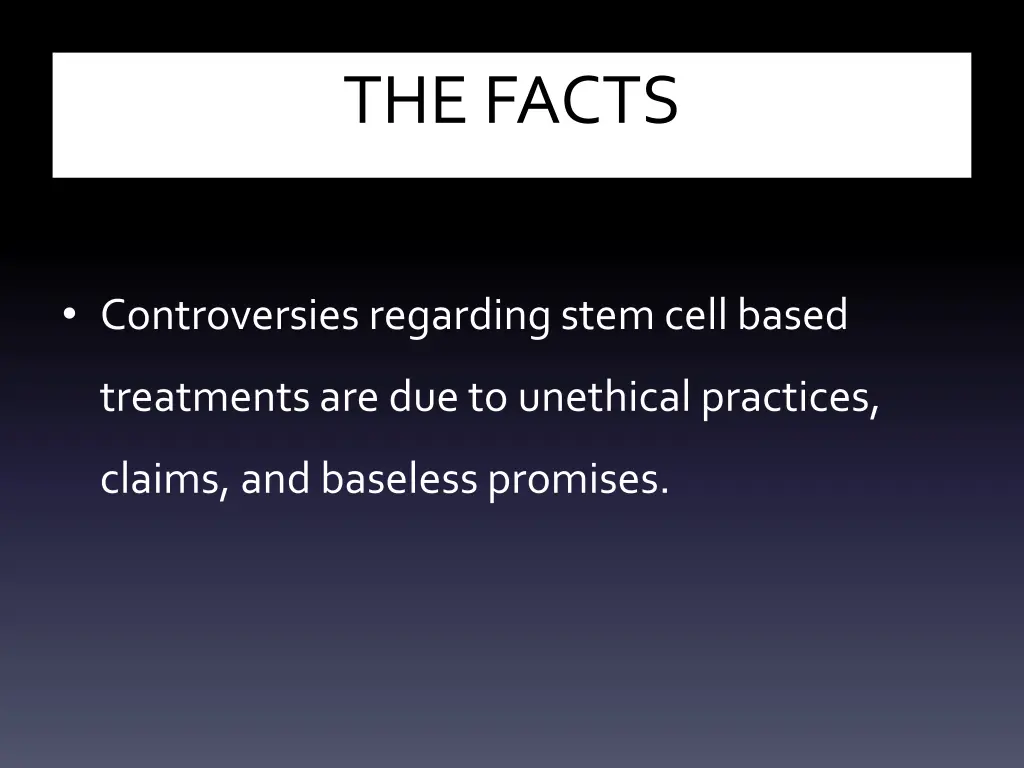 THE FACTS

• Controversies regarding stem cell based treatments are due to unethical practices, claims, and baseless promises.